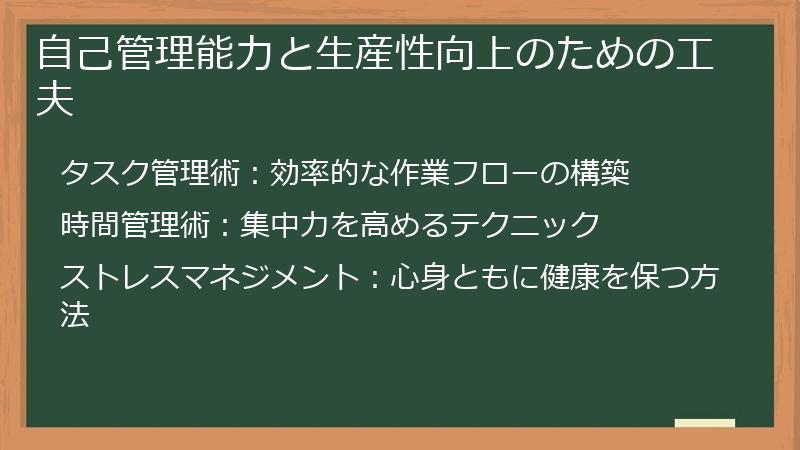 自己管理能力と生産性向上のための工夫

タスク管理術：効率的な作業フローの構築

時間管理術：集中力を高めるテクニック

ストレスマネジメント：心身ともに健康を保つ方法